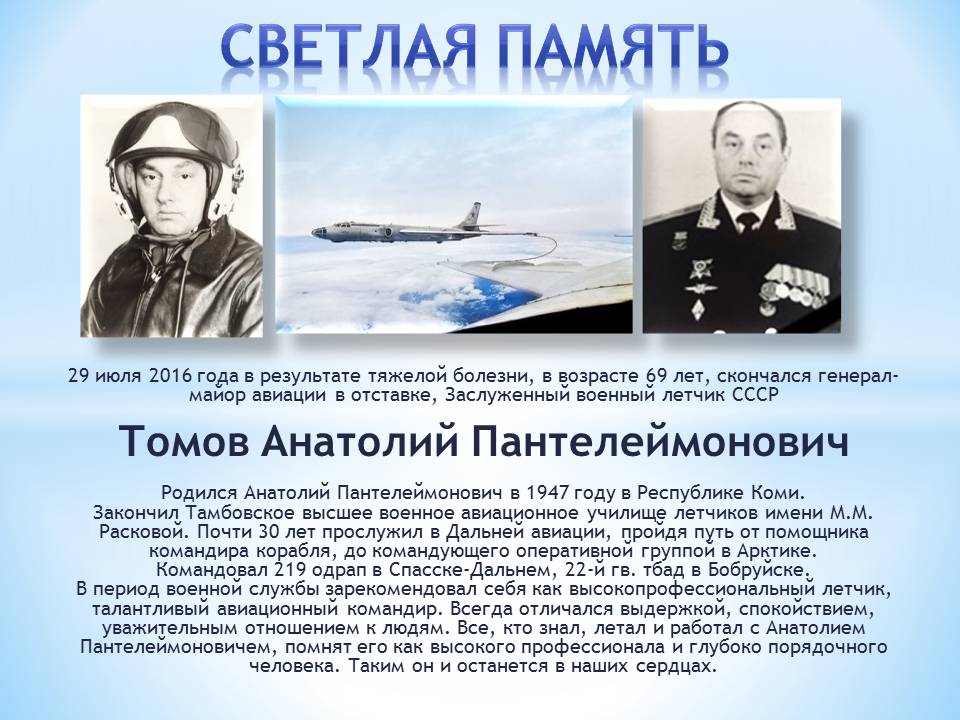 СВЕТЛАЯ ПАМЯТЬ

29 июля 2016 года в результате тяжелой болезни, в возрасте 69 лет, скончался генерал-майор авиации в отставке, Заслуженный военный летчик СССР

Томов Анатолий Пантелеймонович

Родился Анатолий Пантелеймонович в 1947 году в Республике Коми. Закончил Тамбовское высшее военное авиационное училище летчиков имени М.М. Расковой. Почти 30 лет прослужил в Дальней авиации, пройдя путь от помощника командира корабля, до командующего оперативной группой в Арктике. Командовал 219 одрап в Спасске-Дальнем, 22-й гв. тбад в Бобруйске. В период военной службы зарекомендовал себя как высокопрофессиональный летчик, талантливый авиационный командир. Всегда отличался выдержкой, спокойствием, уважительным отношением к людям. Все, кто знал, летал и работал с Анатолием Пантелеймоновичем, помнят его как высокого профессионала и глубоко порядочного человека. Таким он и останется в наших сердцах.